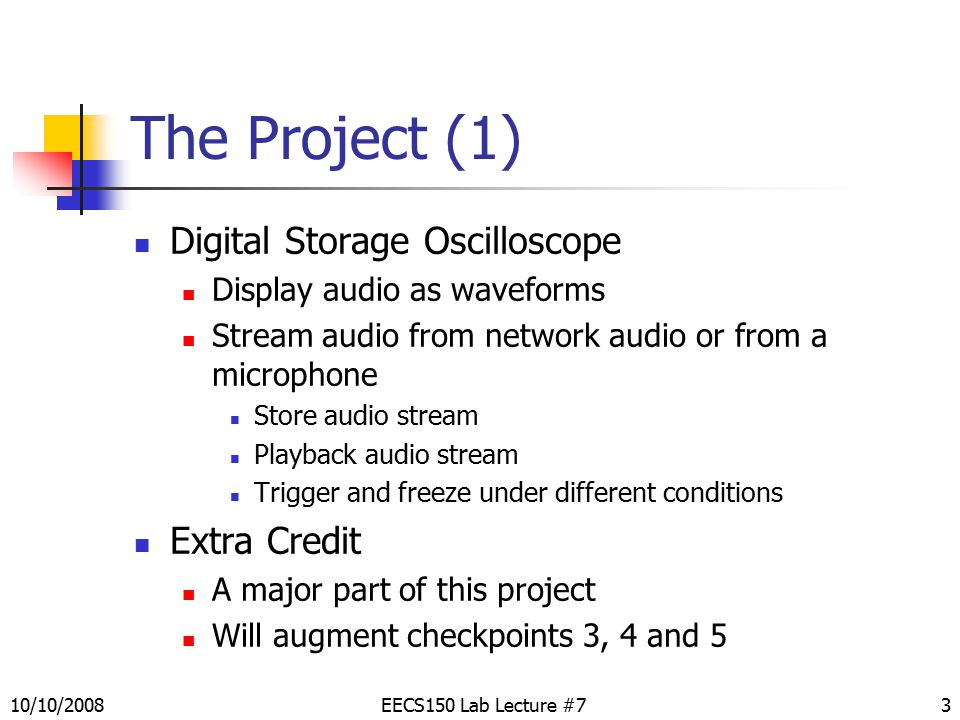 The Project (1)

- Digital Storage Oscilloscope
  - Display audio as waveforms
  - Stream audio from network audio or from a microphone
    - Store audio stream
    - Playback audio stream
    - Trigger and freeze under different conditions
- Extra Credit
  - A major part of this project
  - Will augment checkpoints 3, 4 and 5

10/10/2008
EECS150 Lab Lecture #7
3